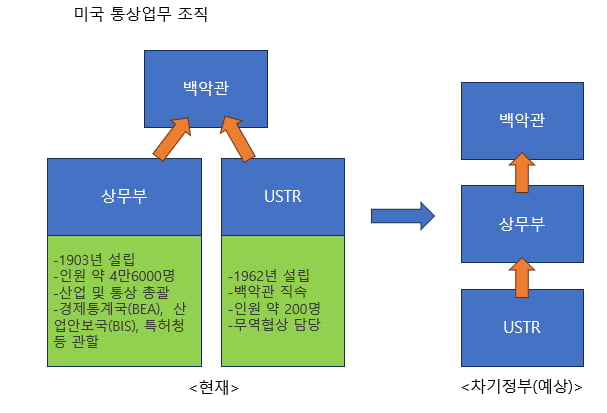 미국 통상업무 조직

백악관

상무부

-1903년 설립
-인원 약 4만6000명
-산업 및 통상 총괄
-경제통계국(BEA), 산업안보국(BIS), 특허청 등 관할

USTR

-1962년 설립
-백악관 직속
-인원 약 200명
-무역협상 담당

<현재>

백악관

상무부

USTR

<차기정부(예상)>